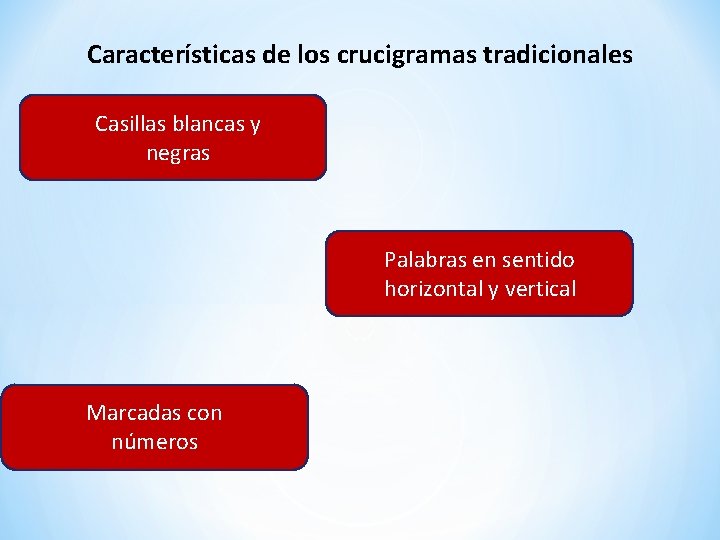 Características de los crucigramas tradicionales

Casillas blancas y negras

Palabras en sentido horizontal y vertical

Marcadas con números